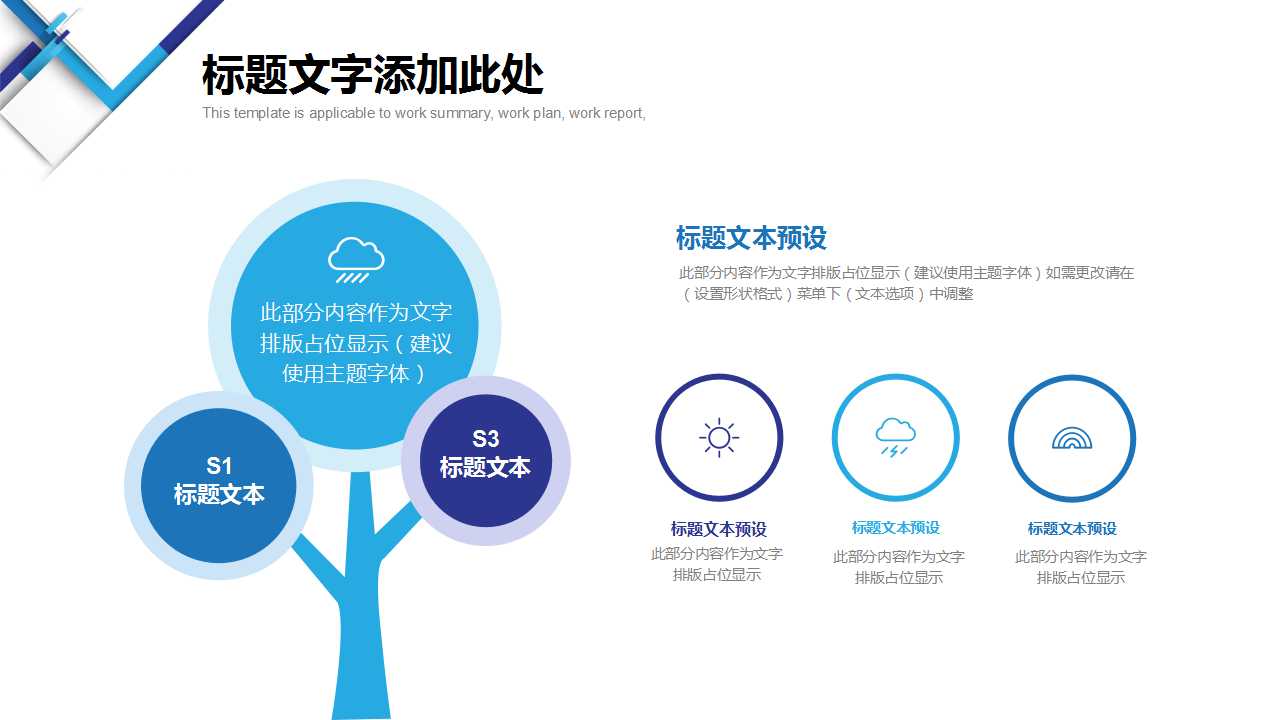 标题文字添加此处

This template is applicable to work summary, work plan, work report,

此部分内容作为文字排版占位显示（建议使用主题字体）

S1
标题文本

S3
标题文本

标题文本预设

此部分内容作为文字排版占位显示（建议使用主题字体）如需更改请在（设置形状格式）菜单下（文本选项）中调整

标题文本预设
此部分内容作为文字排版占位显示

标题文本预设
此部分内容作为文字排版占位显示

标题文本预设
此部分内容作为文字排版占位显示